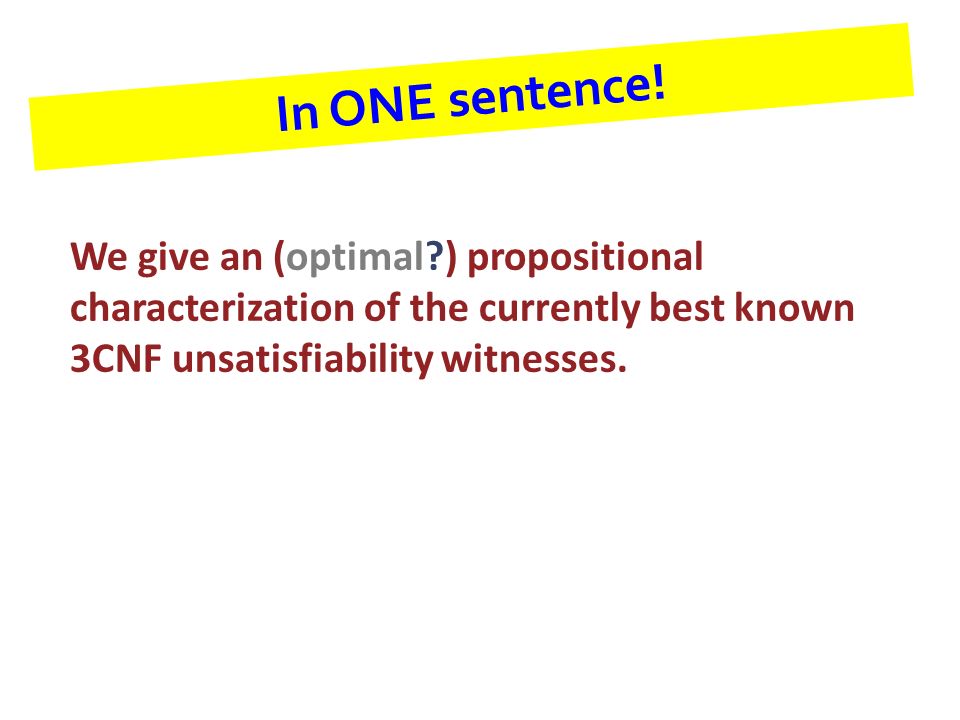 In ONE sentence!

We give an (optimal?) propositional characterization of the currently best known 3CNF unsatisfiability witnesses.